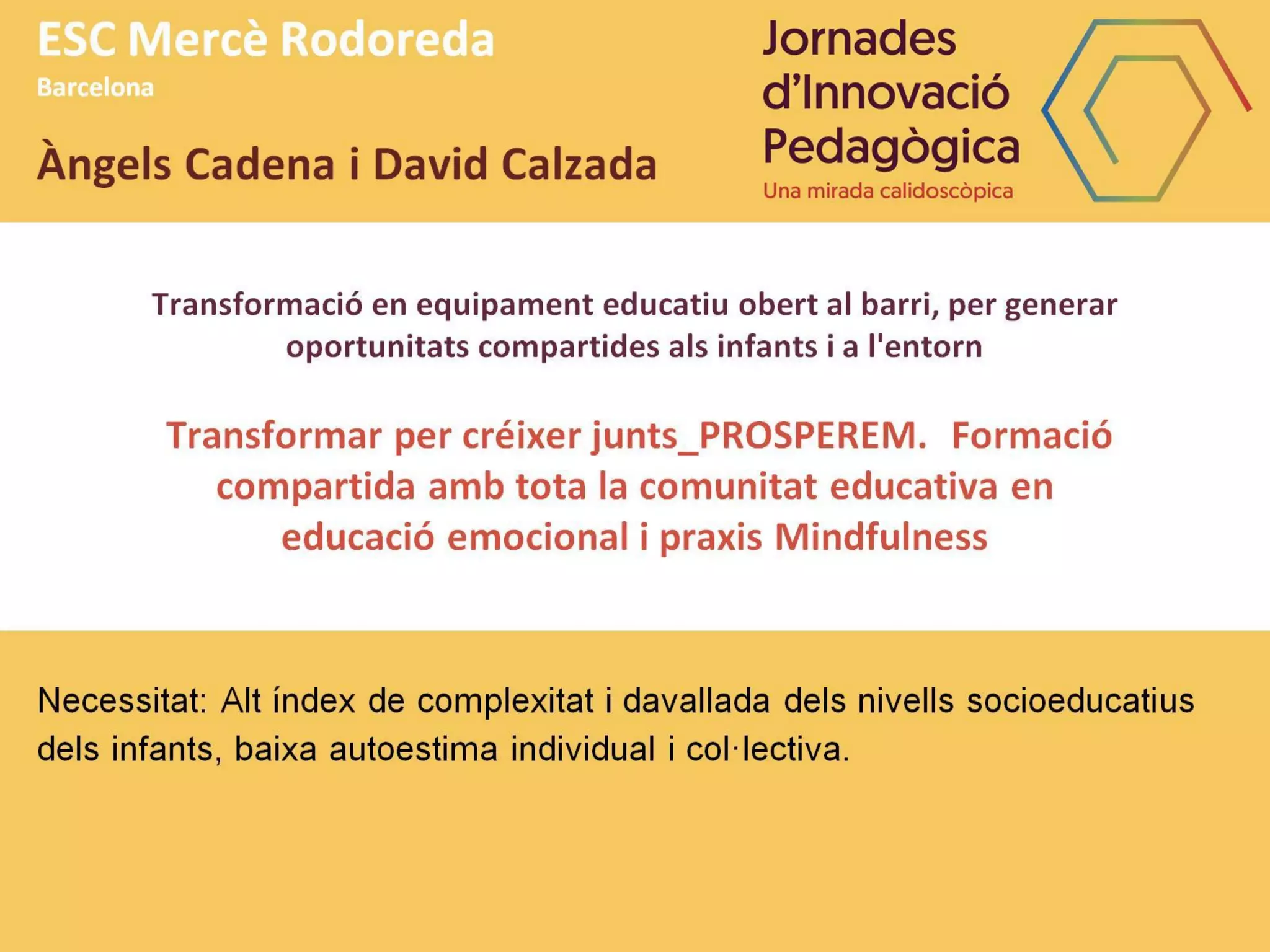 ESC Mercè Rodoreda
Barcelona

Àngels Cadena i David Calzada

Jornades d'Innovació Pedagògica
Una mirada calidoscòpica

Transformació en equipament educatiu obert al barri, per generar oportunitats compartides als infants i a l'entorn

Transformar per créixer junts_PROSPEREM. Formació compartida amb tota la comunitat educativa en educació emocional i praxis Mindfulness

Necessitat: Alt índex de complexitat i davallada dels nivells socioeducatius dels infants, baixa autoestima individual i col·lectiva.